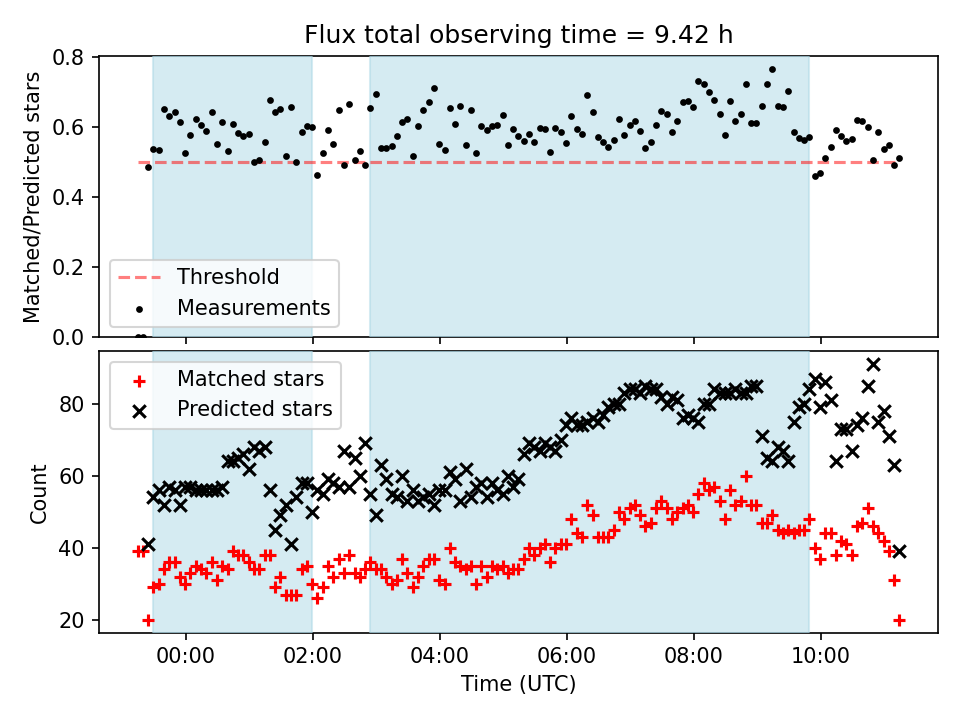 Flux total observing time = 9.42 h

Matched/Predicted stars

0.8
0.6
0.4
0.2
0.0

Threshold
Measurements

Matched stars
Predicted stars

Count

80
60
40
20

00:00
02:00
04:00
06:00
08:00
10:00

Time (UTC)